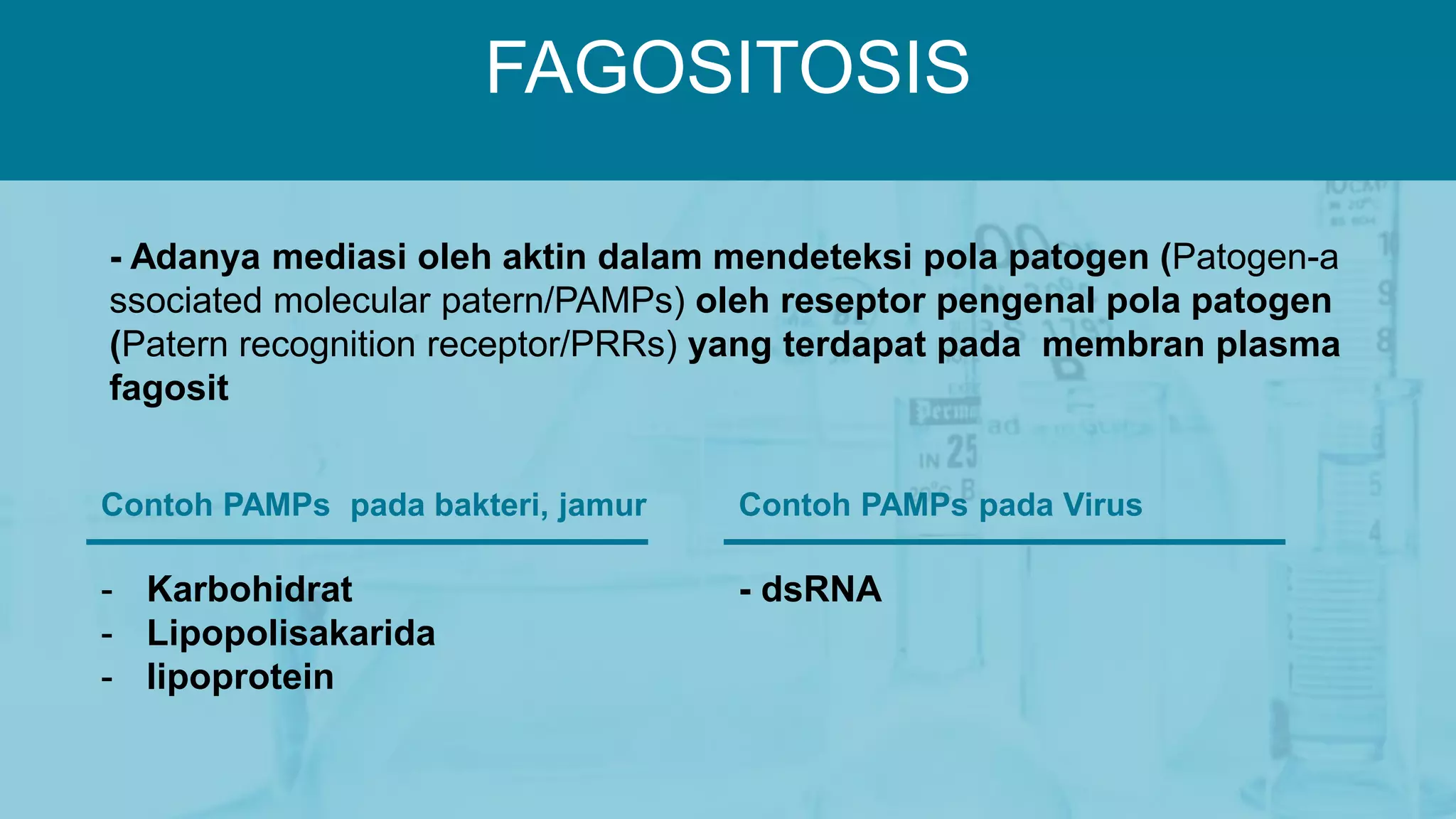 FAGOSITOSIS

- Adanya mediasi oleh aktin dalam mendeteksi pola patogen (Patogen-associated molecular patern/PAMPs) oleh reseptor pengenal pola patogen (Patern recognition receptor/PRRs) yang terdapat pada membran plasma fagosit

Contoh PAMPs pada bakteri, jamur

- Karbohidrat
- Lipopolisakarida
- lipoprotein

Contoh PAMPs pada Virus

- dsRNA